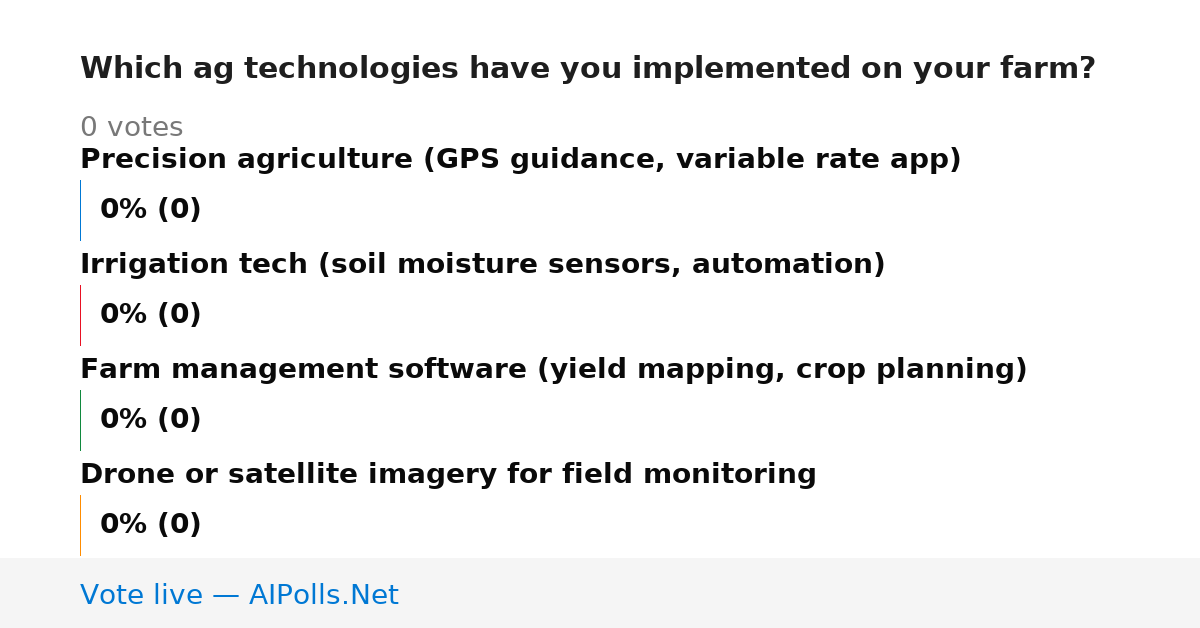 Which ag technologies have you implemented on your farm?

0 votes

Precision agriculture (GPS guidance, variable rate app)

0% (0)

Irrigation tech (soil moisture sensors, automation)

0% (0)

Farm management software (yield mapping, crop planning)

0% (0)

Drone or satellite imagery for field monitoring

0% (0)

Vote live — AIPolls.Net